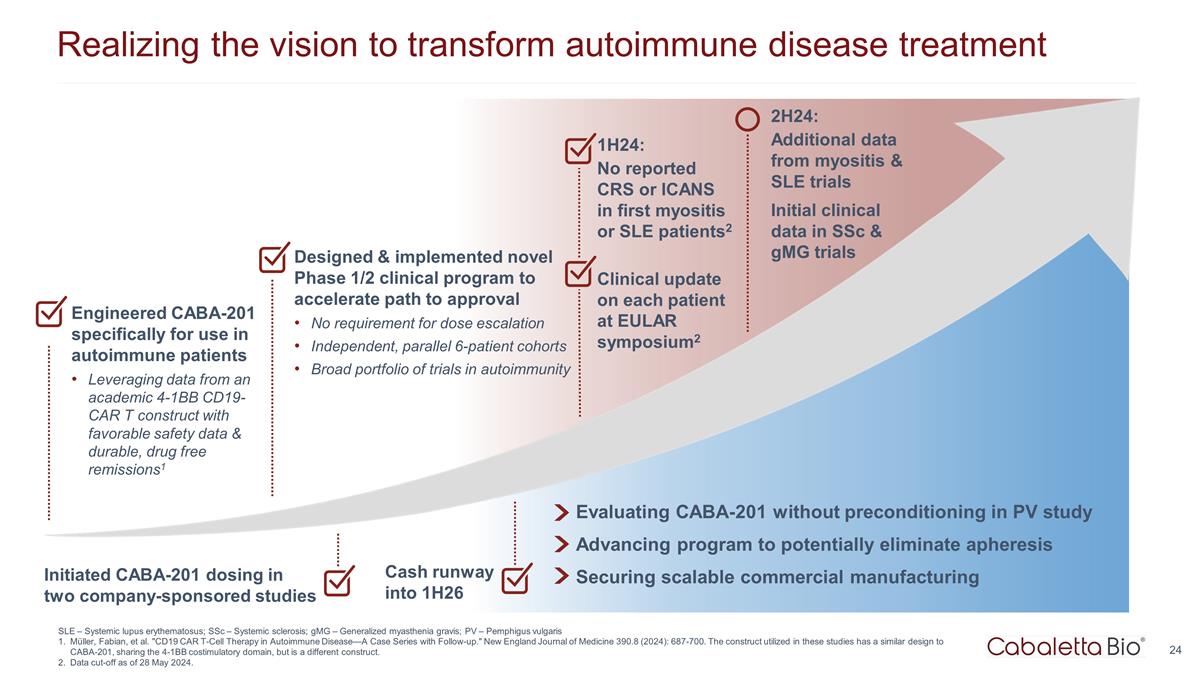 Realizing the vision to transform autoimmune disease treatment

☑ Engineered CABA-201 specifically for use in autoimmune patients

• Leveraging data from an academic 4-1BB CD19-CAR T construct with favorable safety data & durable, drug free remissions$^{1}$

☑ Designed & implemented novel Phase 1/2 clinical program to accelerate path to approval

• No requirement for dose escalation
• Independent, parallel 6-patient cohorts
• Broad portfolio of trials in autoimmunity

☑ 1H24:
No reported CRS or ICANS in first myositis or SLE patients$^{2}$

☑ Clinical update on each patient at EULAR symposium$^{2}$

2H24:
Additional data from myositis & SLE trials

Initial clinical data in SSc & gMG trials

Initiated CABA-201 dosing in two company-sponsored studies ☑

Cash runway into 1H26 ☑

Evaluating CABA-201 without preconditioning in PV study

Advancing program to potentially eliminate apheresis

Securing scalable commercial manufacturing

SLE – Systemic lupus erythematosus; SSc – Systemic sclerosis; gMG – Generalized myasthenia gravis; PV – Pemphigus vulgaris
1. Müller, Fabian, et al. "CD19 CAR T-Cell Therapy in Autoimmune Disease—A Case Series with Follow-up." New England Journal of Medicine 390.8 (2024): 687-700. The construct utilized in these studies has a similar design to CABA-201, sharing the 4-1BB costimulatory domain, but is a different construct.
2. Data cut-off as of 28 May 2024.

Cabaletta Bio®

24